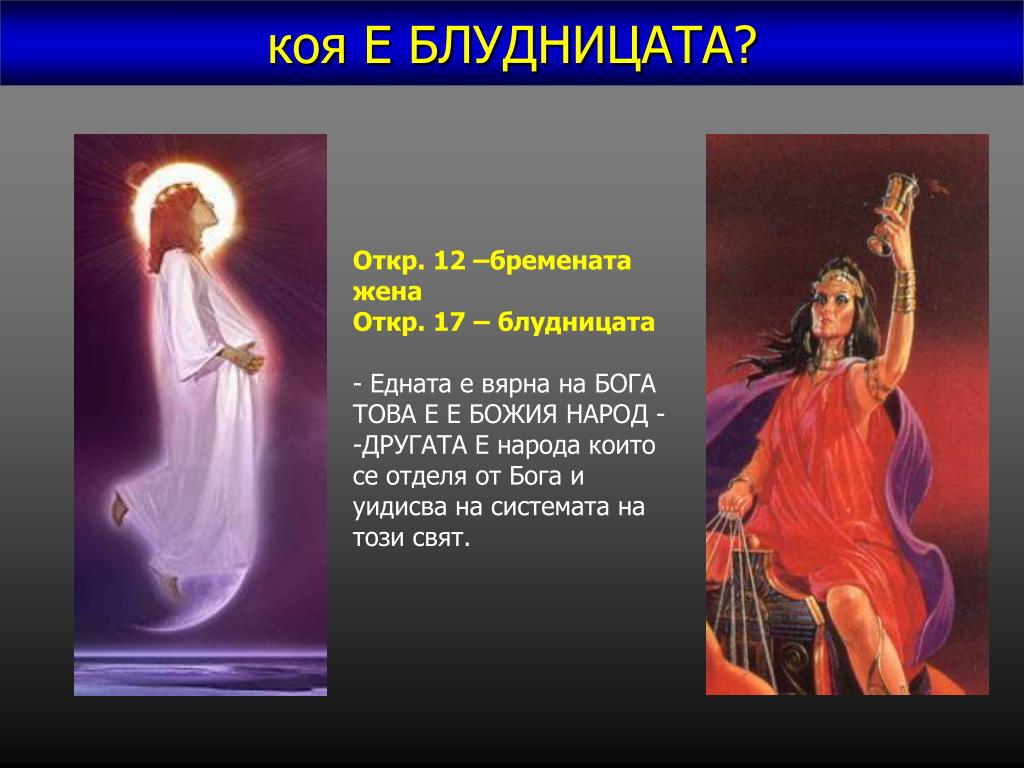 коя Е БЛУДНИЦАТА?

Откр. 12 –бремената жена
Откр. 17 – блудницата

- Едната е вярна на БОГА ТОВА Е Е БОЖИЯ НАРОД -
-ДРУГАТА Е народа които се отделя от Бога и уидисва на системата на този свят.